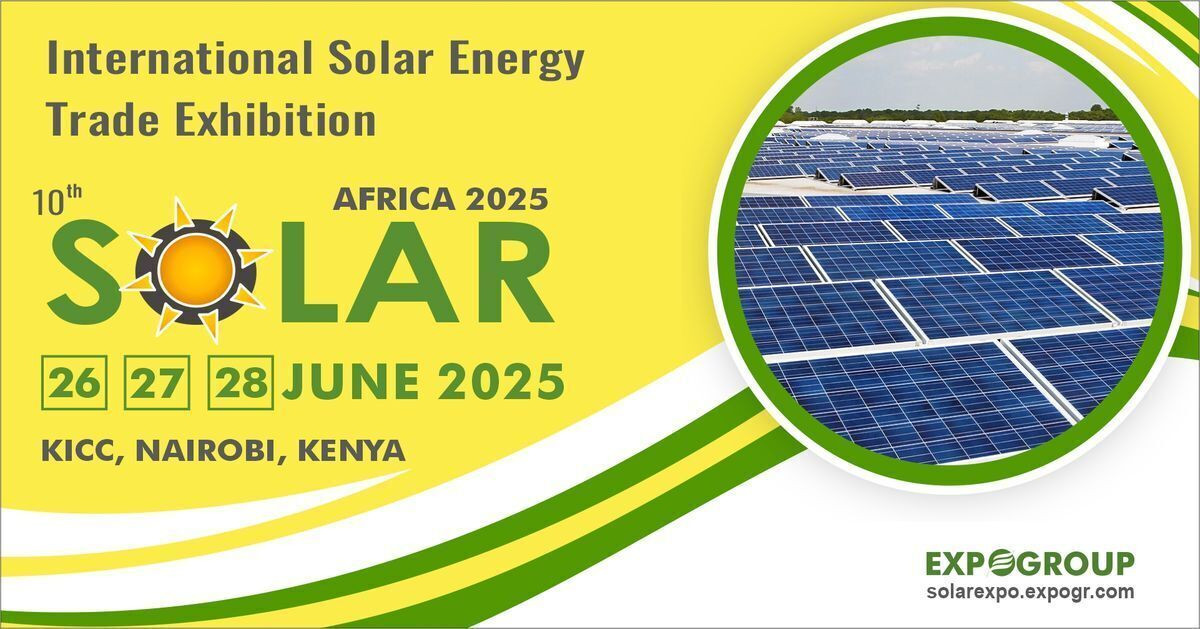 International Solar Energy Trade Exhibition

10th
AFRICA 2025
SOLAR

26 27 28 JUNE 2025

KICC, NAIROBI, KENYA

EXPOGROUP
solarexpo.expogr.com